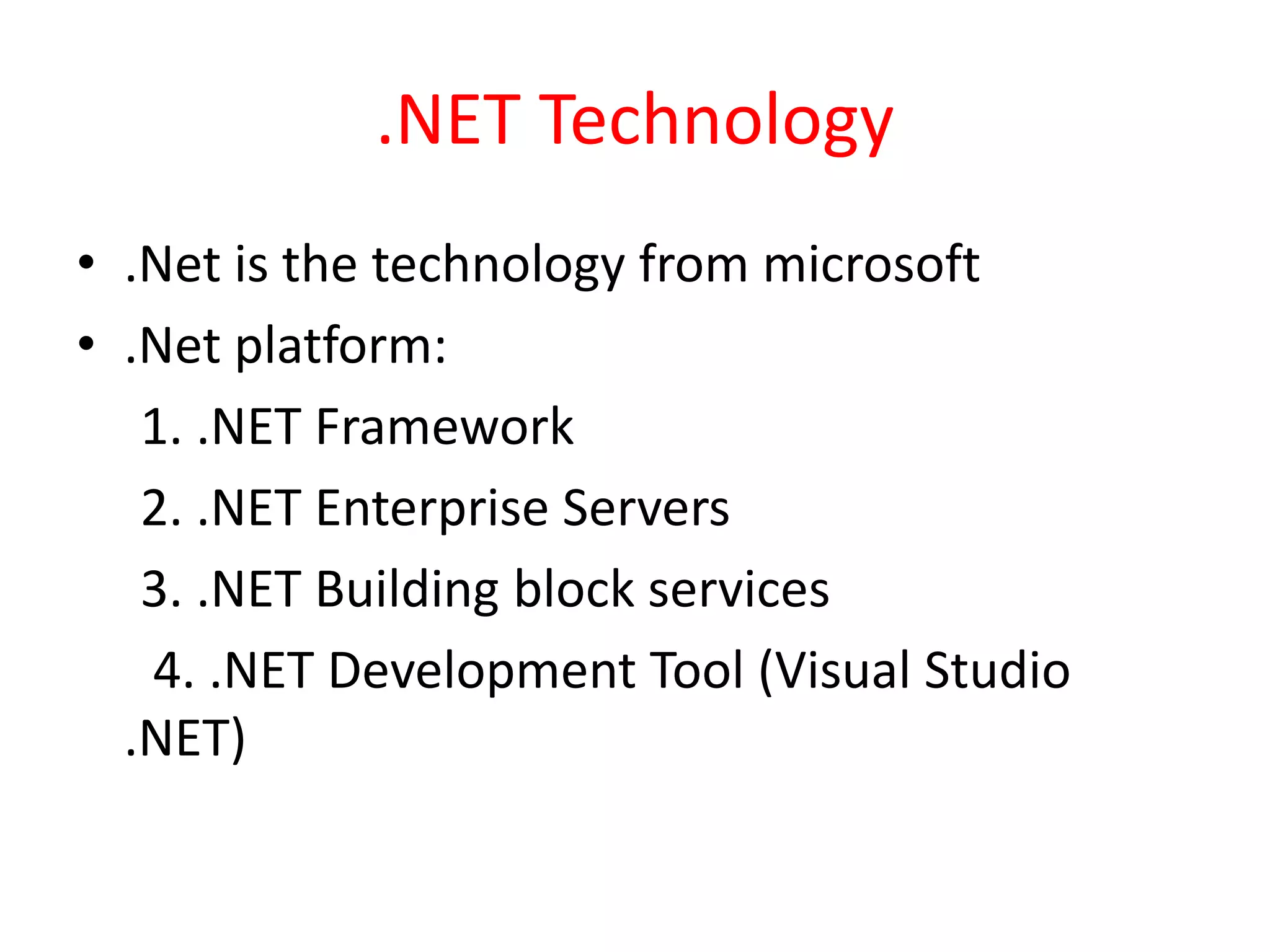 .NET Technology

• .Net is the technology from microsoft
• .Net platform:
1. .NET Framework
2. .NET Enterprise Servers
3. .NET Building block services
4. .NET Development Tool (Visual Studio .NET)